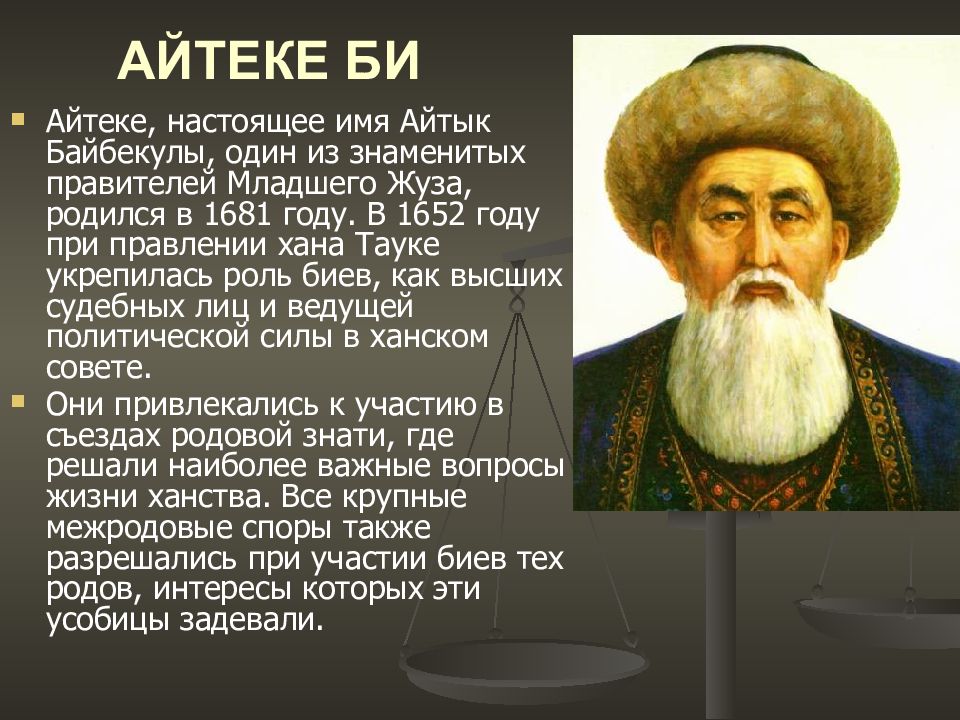 АЙТЕКЕ БИ

Айтеке, настоящее имя Айтык Байбекулы, один из знаменитых правителей Младшего Жуза, родился в 1681 году. В 1652 году при правлении хана Тауке укрепилась роль биев, как высших судебных лиц и ведущей политической силы в ханском совете.

Они привлекались к участию в съездах родовой знати, где решали наиболее важные вопросы жизни ханства. Все крупные межродовые споры также разрешались при участии биев тех родов, интересы которых эти усобицы задевали.